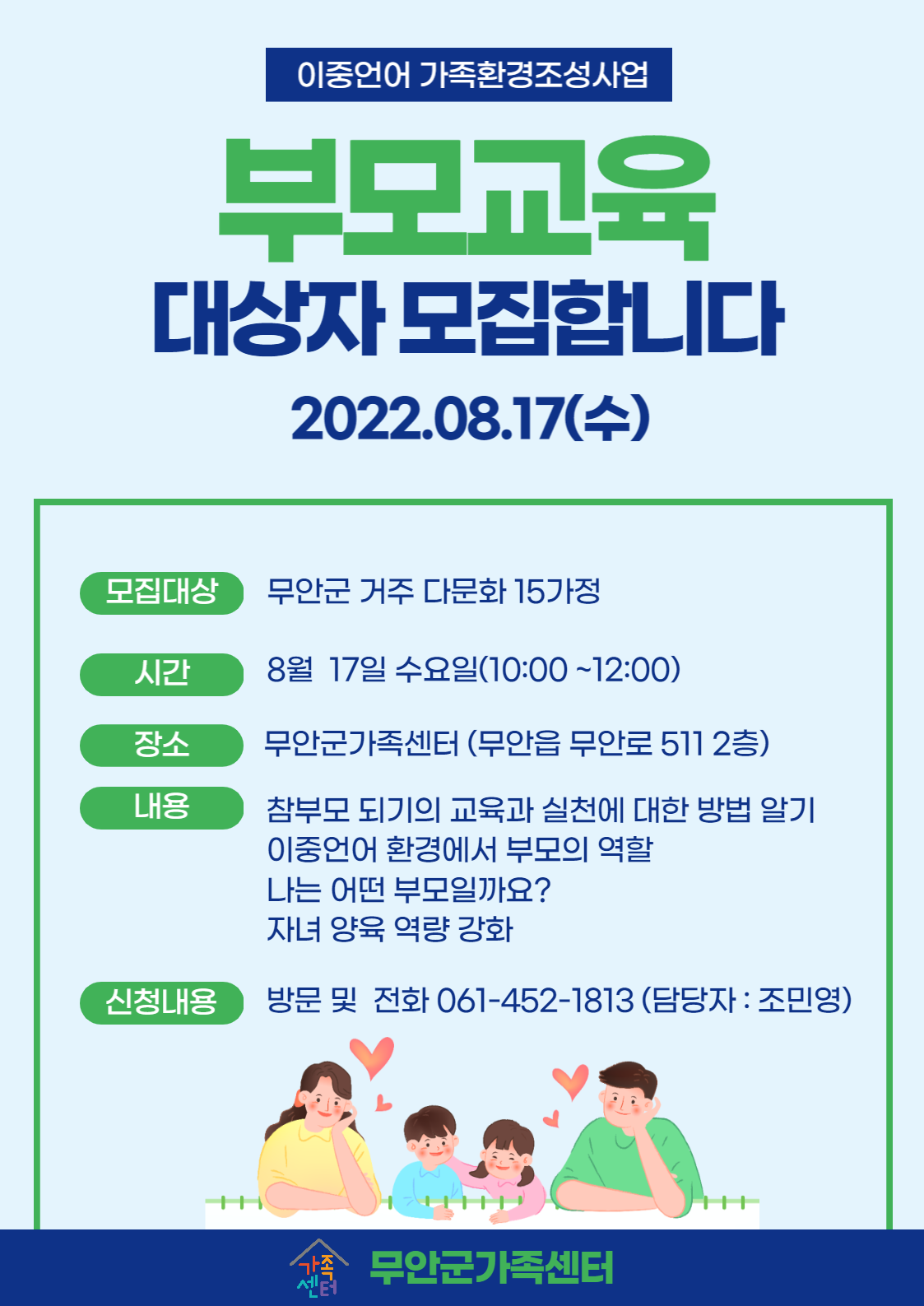 이중언어 가족환경조성사업

부모교육

대상자 모집합니다

2022.08.17(수)

모집대상 무안군 거주 다문화 15가정

시간 8월 17일 수요일(10:00 ~12:00)

장소 무안군가족센터 (무안읍 무안로 511 2층)

내용 참부모 되기의 교육과 실천에 대한 방법 알기
이중언어 환경에서 부모의 역할
나는 어떤 부모일까요?
자녀 양육 역량 강화

신청내용 방문 및 전화 061-452-1813 (담당자 : 조민영)

가족센터 무안군가족센터